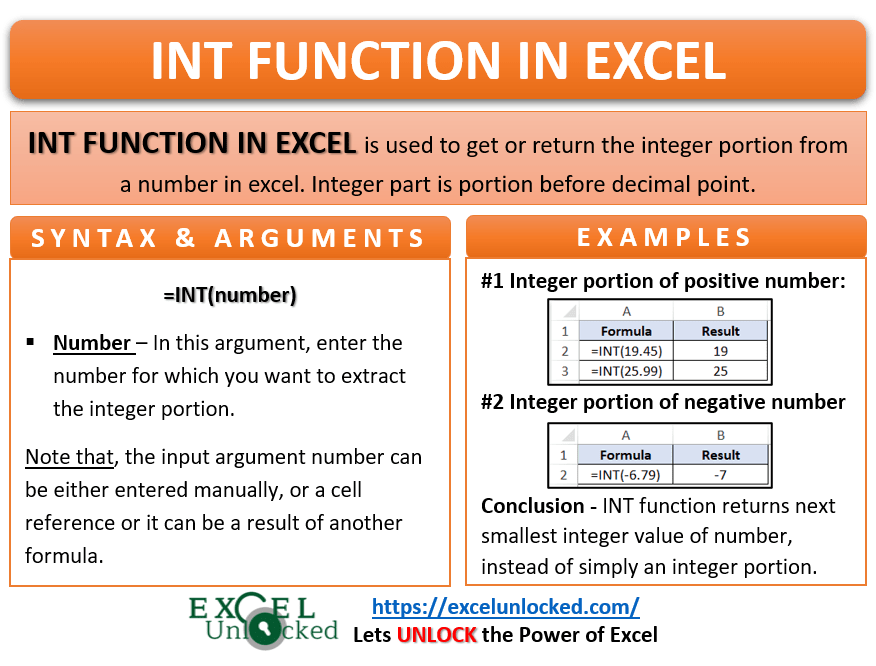 INT FUNCTION IN EXCEL

INT FUNCTION IN EXCEL is used to get or return the integer portion from a number in excel. Integer part is portion before decimal point.

SYNTAX & ARGUMENTS

=INT(number)

▪ Number – In this argument, enter the number for which you want to extract the integer portion.

Note that, the input argument number can be either entered manually, or a cell reference or it can be a result of another formula.

EXAMPLES

#1 Integer portion of positive number:

| | A | B |
|---|---|---|
| 1 | Formula | Result |
| 2 | =INT(19.45) | 19 |
| 3 | =INT(25.99) | 25 |

#2 Integer portion of negative number

| | A | B |
|---|---|---|
| 1 | Formula | Result |
| 2 | =INT(-6.79) | -7 |

Conclusion - INT function returns next smallest integer value of number, instead of simply an integer portion.

EXCEL Unlocked

https://excelunlocked.com/
Lets UNLOCK the Power of Excel